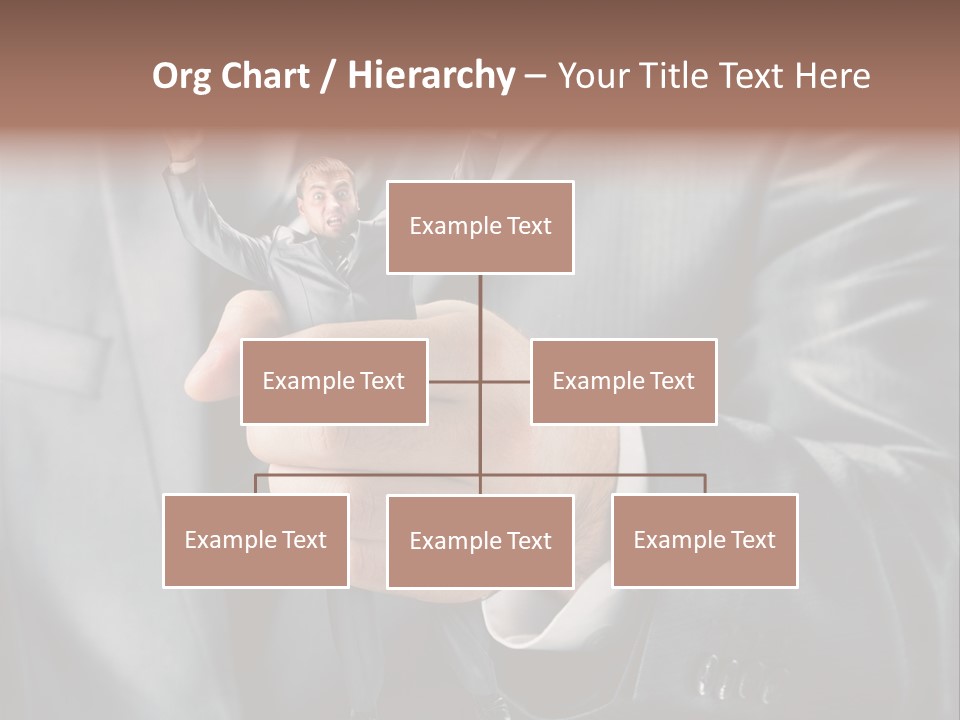 Org Chart / Hierarchy – Your Title Text Here

Example Text

Example Text

Example Text

Example Text

Example Text

Example Text